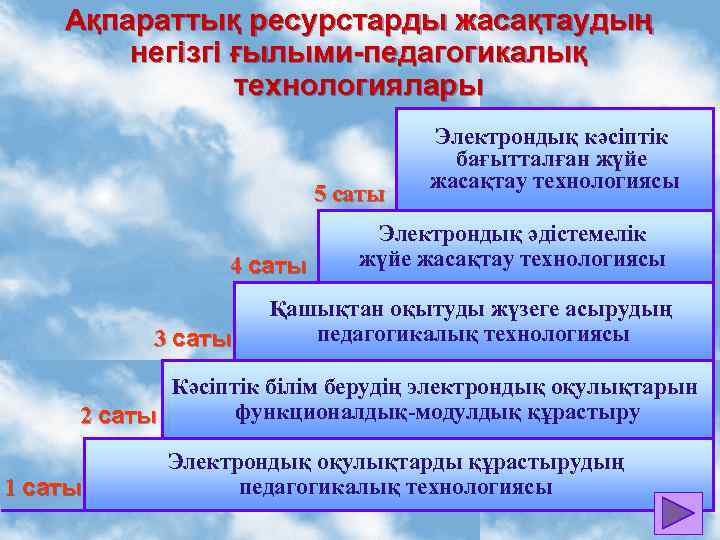 Ақпараттық ресурстарды жасақтаудың негізгі ғылыми-педагогикалық технологиялары

5 саты
Электрондық кәсіптік бағытталған жүйе жасақтау технологиясы

4 саты
Электрондық әдістемелік жүйе жасақтау технологиясы

3 саты
Қашықтан оқытуды жүзеге асырудың педагогикалық технологиясы

2 саты
Кәсіптік білім берудің электрондық оқулықтарын функционалдық-модулдық құрастыру

1 саты
Электрондық оқулықтарды құрастырудың педагогикалық технологиясы